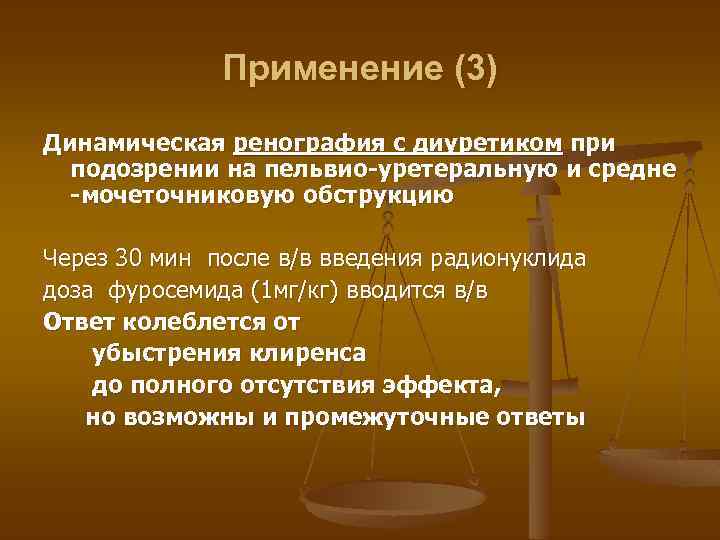 Применение (3)

Динамическая ренография с диуретиком при подозрении на пельвио-уретеральную и средне -мочеточниковую обструкцию

Через 30 мин после в/в введения радионуклида доза фуросемида (1мг/кг) вводится в/в

Ответ колеблется от
убыстрения клиренса
до полного отсутствия эффекта,
но возможны и промежуточные ответы